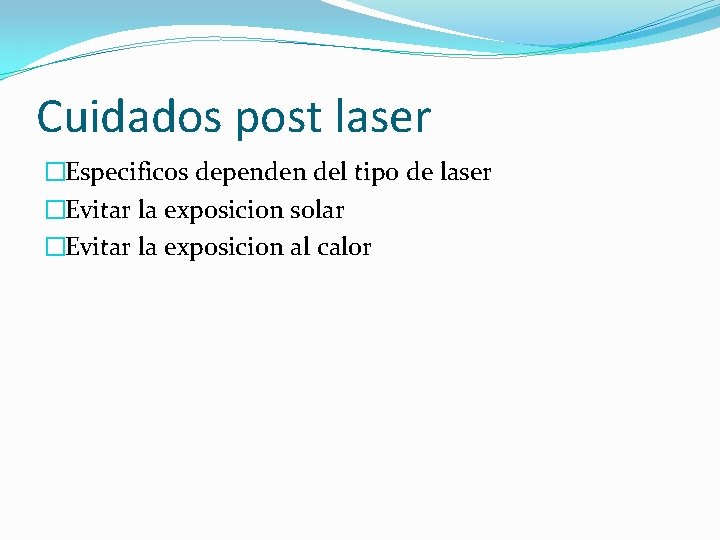 Cuidados post laser

Especificos dependen del tipo de laser

Evitar la exposicion solar

Evitar la exposicion al calor